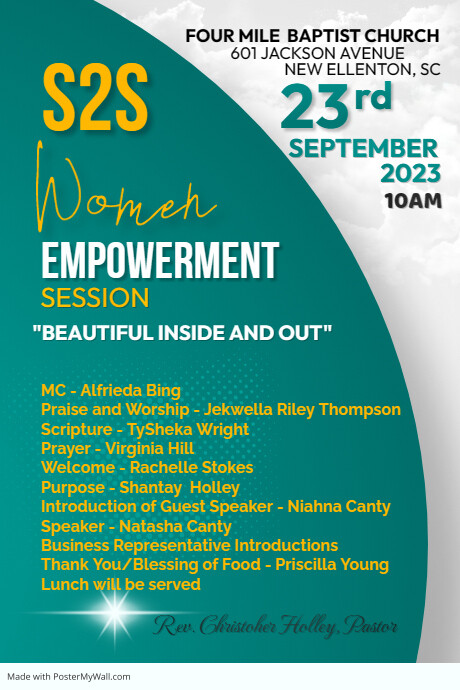 FOUR MILE BAPTIST CHURCH
601 JACKSON AVENUE
NEW ELLENTON, SC

23rd
SEPTEMBER
2023
10AM

S2S

Women

EMPOWERMENT
SESSION

"BEAUTIFUL INSIDE AND OUT"

MC - Alfrieda Bing
Praise and Worship - Jekwella Riley Thompson
Scripture - TySheka Wright
Prayer - Virginia Hill
Welcome - Rachelle Stokes
Purpose - Shantay Holley
Introduction of Guest Speaker - Niahna Canty
Speaker - Natasha Canty
Business Representative Introductions
Thank You/Blessing of Food - Priscilla Young
Lunch will be served

Rev. Christoher Holley, Pastor

Made with PosterMyWall.com